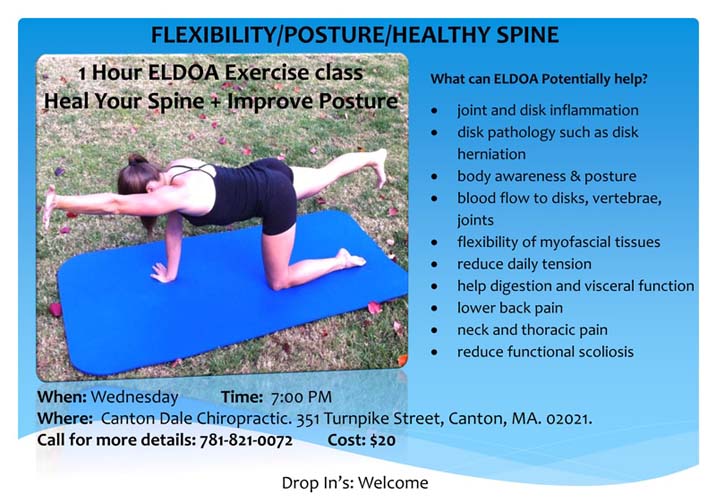 FLEXIBILITY/POSTURE/HEALTHY SPINE

1 Hour ELDOA Exercise class
Heal Your Spine + Improve Posture

What can ELDOA Potentially help?

- joint and disk inflammation
- disk pathology such as disk herniation
- body awareness & posture
- blood flow to disks, vertebrae, joints
- flexibility of myofascial tissues
- reduce daily tension
- help digestion and visceral function
- lower back pain
- neck and thoracic pain
- reduce functional scoliosis

When: Wednesday Time: 7:00 PM
Where: Canton Dale Chiropractic. 351 Turnpike Street, Canton, MA. 02021.
Call for more details: 781-821-0072 Cost: $20

Drop In's: Welcome